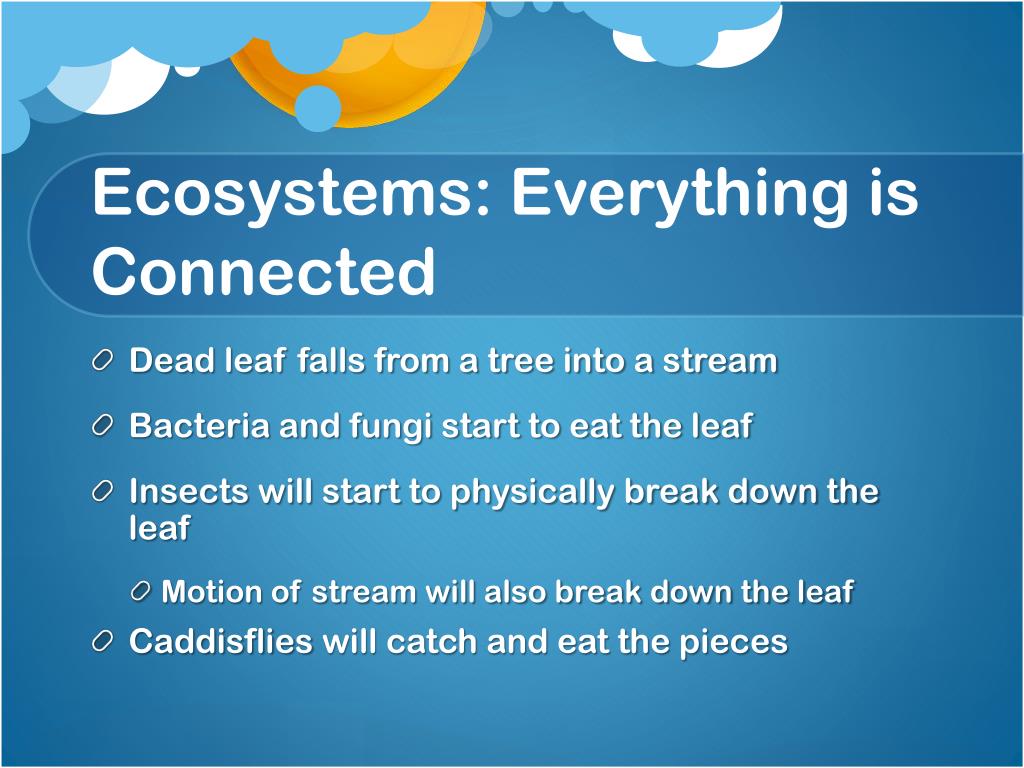 Ecosystems: Everything is Connected

Dead leaf falls from a tree into a stream

Bacteria and fungi start to eat the leaf

Insects will start to physically break down the leaf

Motion of stream will also break down the leaf

Caddisflies will catch and eat the pieces